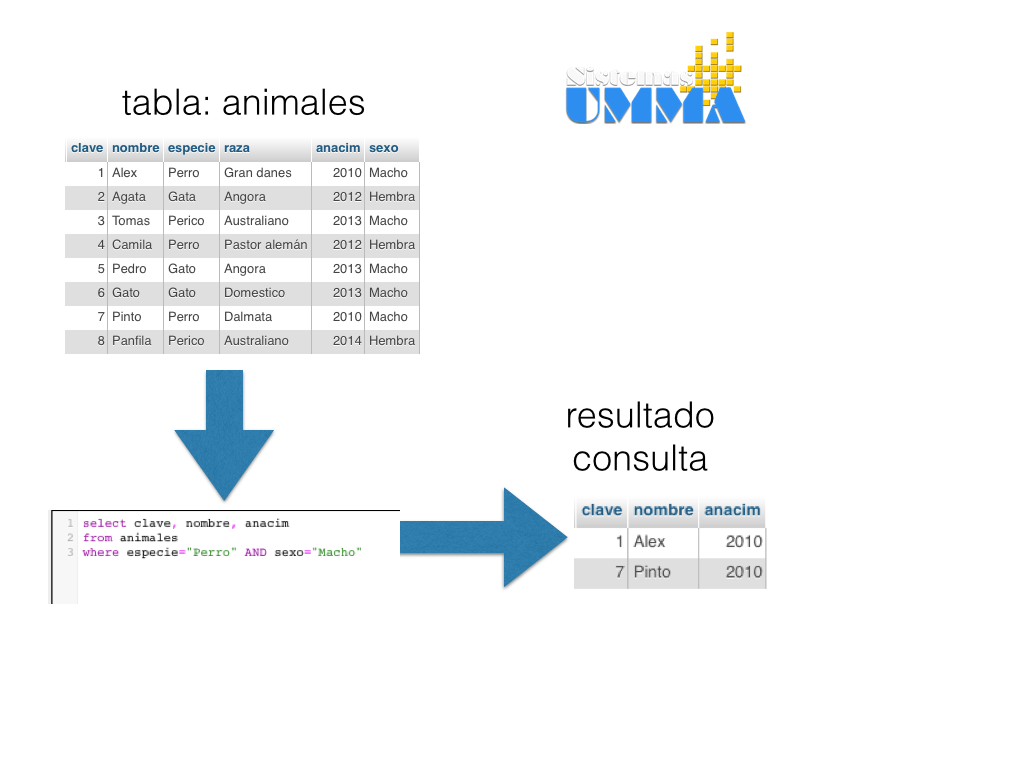 tabla: animales

Sistemas UMMA

| clave | nombre | especie | raza | anacim | sexo |
|---|---|---|---|---|---|
| 1 | Alex | Perro | Gran danes | 2010 | Macho |
| 2 | Agata | Gata | Angora | 2012 | Hembra |
| 3 | Tomas | Perico | Australiano | 2013 | Macho |
| 4 | Camila | Perro | Pastor alemán | 2012 | Hembra |
| 5 | Pedro | Gato | Angora | 2013 | Macho |
| 6 | Gato | Gato | Domestico | 2013 | Macho |
| 7 | Pinto | Perro | Dalmata | 2010 | Macho |
| 8 | Panfila | Perico | Australiano | 2014 | Hembra |

1 select clave, nombre, anacim
2 from animales
3 where especie="Perro" AND sexo="Macho"

resultado consulta

| clave | nombre | anacim |
|---|---|---|
| 1 | Alex | 2010 |
| 7 | Pinto | 2010 |